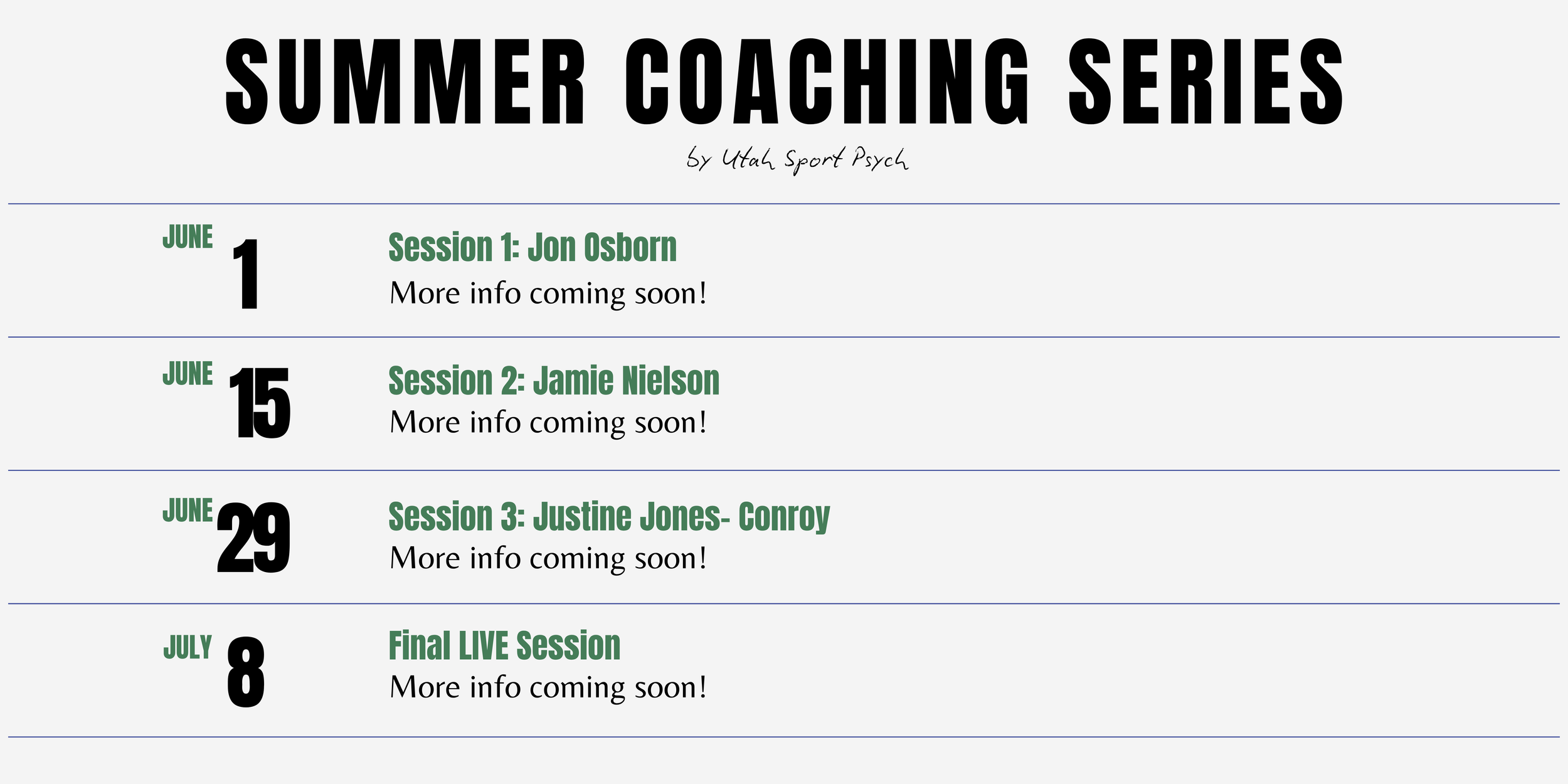 SUMMER COACHING SERIES

by Utah Sport Psych

JUNE 1

Session 1: Jon Osborn
More info coming soon!

JUNE 15

Session 2: Jamie Nielson
More info coming soon!

JUNE 29

Session 3: Justine Jones- Conroy
More info coming soon!

JULY 8

Final LIVE Session
More info coming soon!